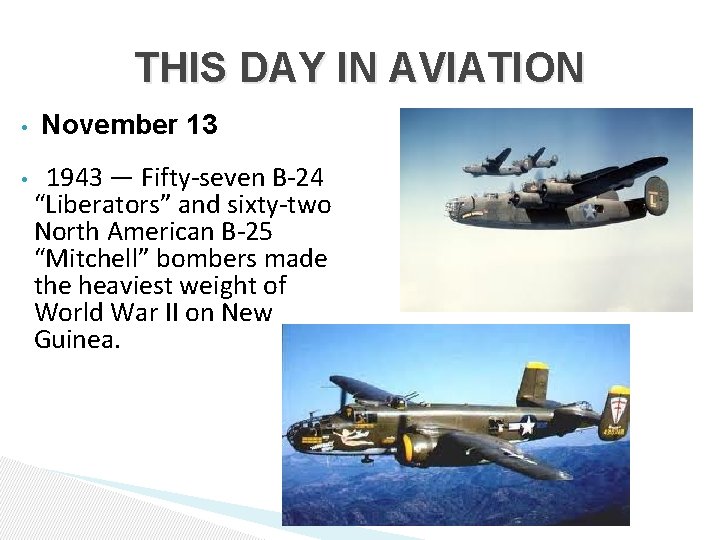 THIS DAY IN AVIATION

• November 13

• 1943 — Fifty-seven B-24 "Liberators" and sixty-two North American B-25 "Mitchell" bombers made the heaviest weight of World War II on New Guinea.